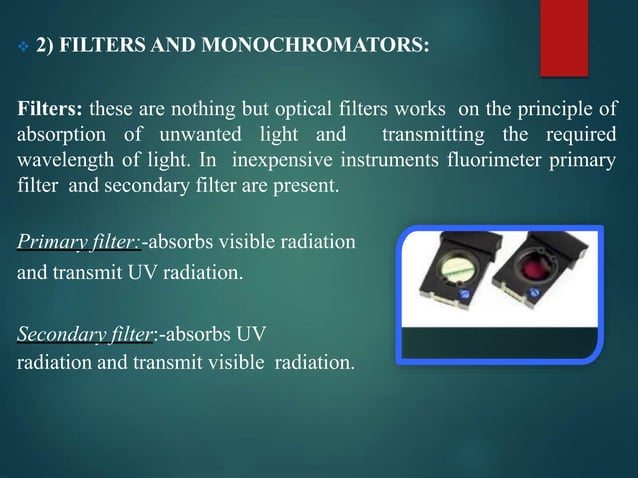 2) FILTERS AND MONOCHROMATORS:

Filters: these are nothing but optical filters works on the principle of absorption of unwanted light and transmitting the required wavelength of light. In inexpensive instruments fluorimeter primary filter and secondary filter are present.

Primary filter:-absorbs visible radiation and transmit UV radiation.

Secondary filter:-absorbs UV radiation and transmit visible radiation.